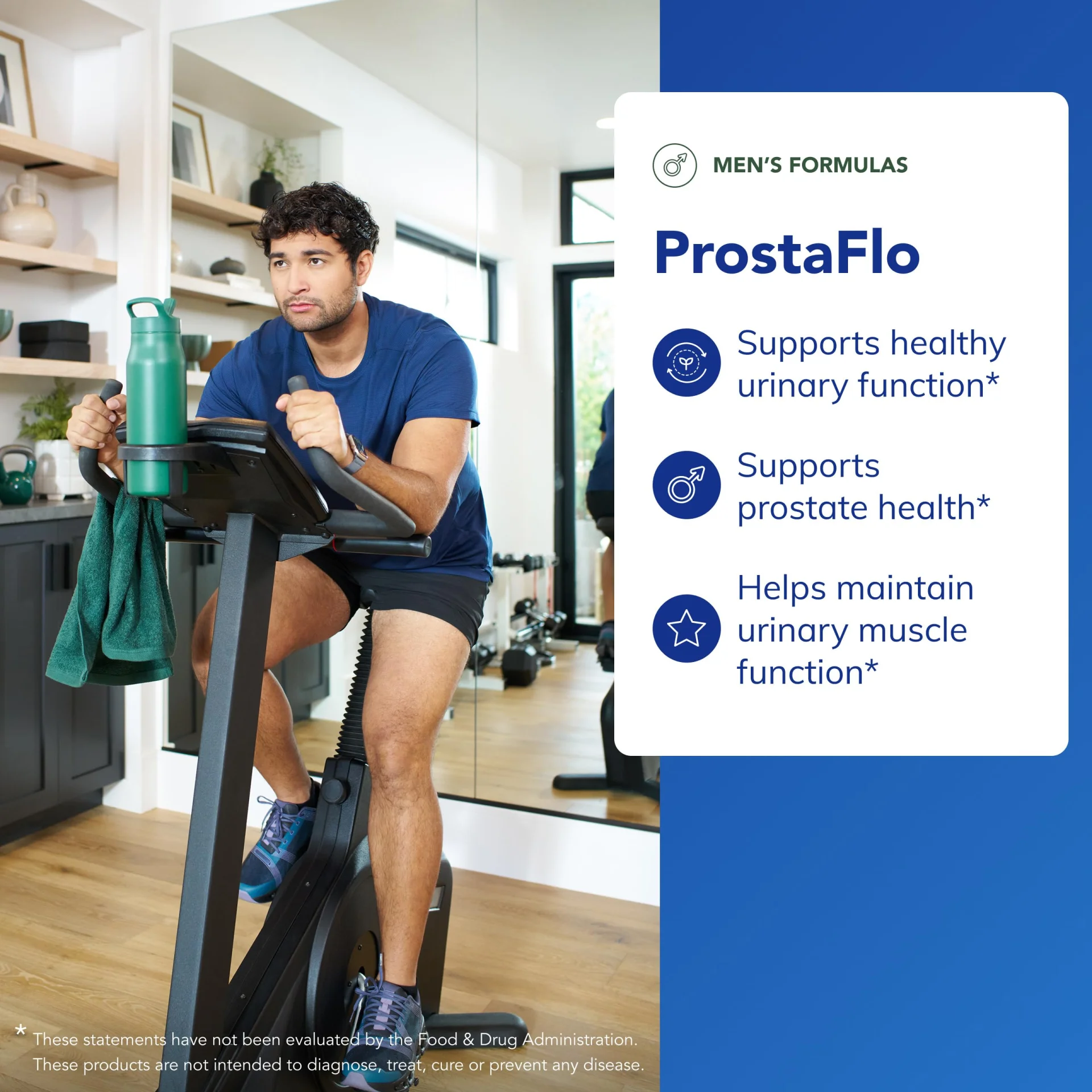 MEN'S FORMULAS

ProstaFlo

Supports healthy urinary function*

Supports prostate health*

Helps maintain urinary muscle function*

* These statements have not been evaluated by the Food & Drug Administration. These products are not intended to diagnose, treat, cure or prevent any disease.